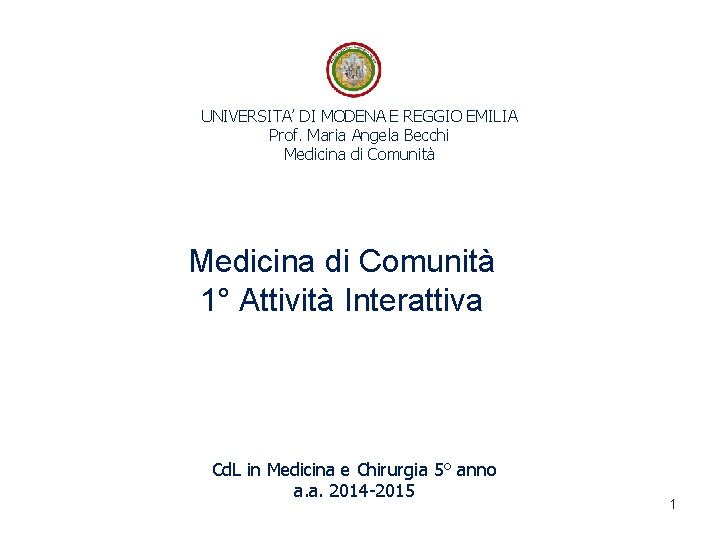 UNIVERSITA' DI MODENA E REGGIO EMILIA
Prof. Maria Angela Becchi
Medicina di Comunità

Medicina di Comunità
1° Attività Interattiva

CdL in Medicina e Chirurgia 5° anno
a.a. 2014-2015

1